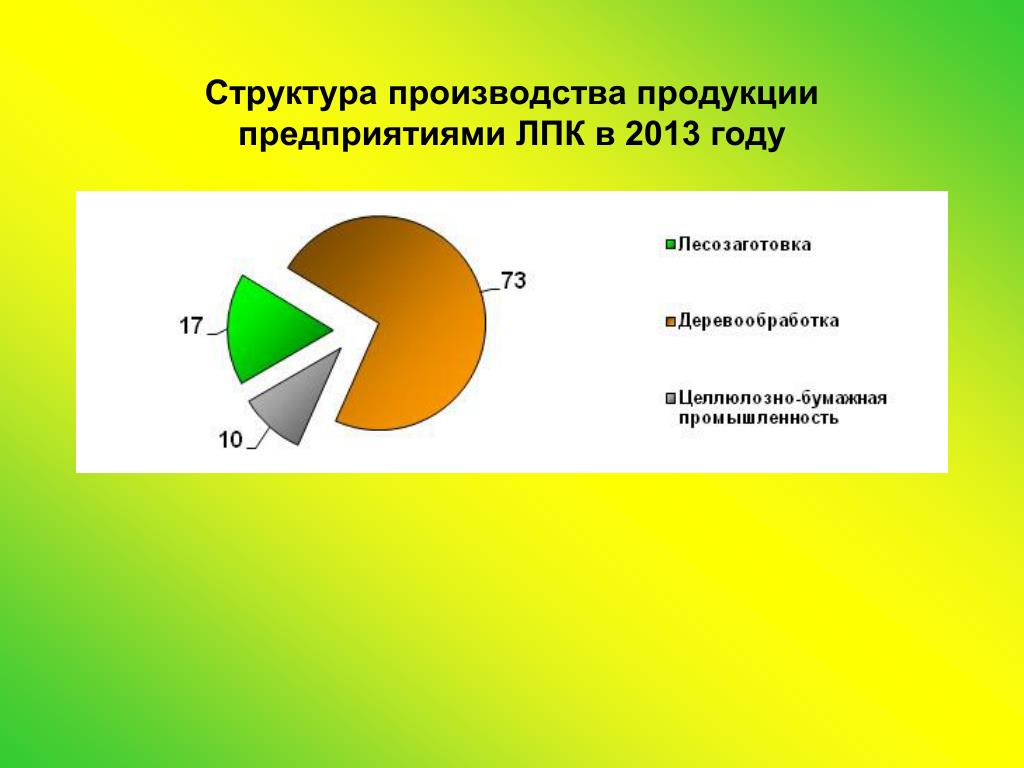 Структура производства продукции предприятиями ЛПК в 2013 году

73

17

10

Лесозаготовка

Деревообработка

Целлюлозно-бумажная промышленность